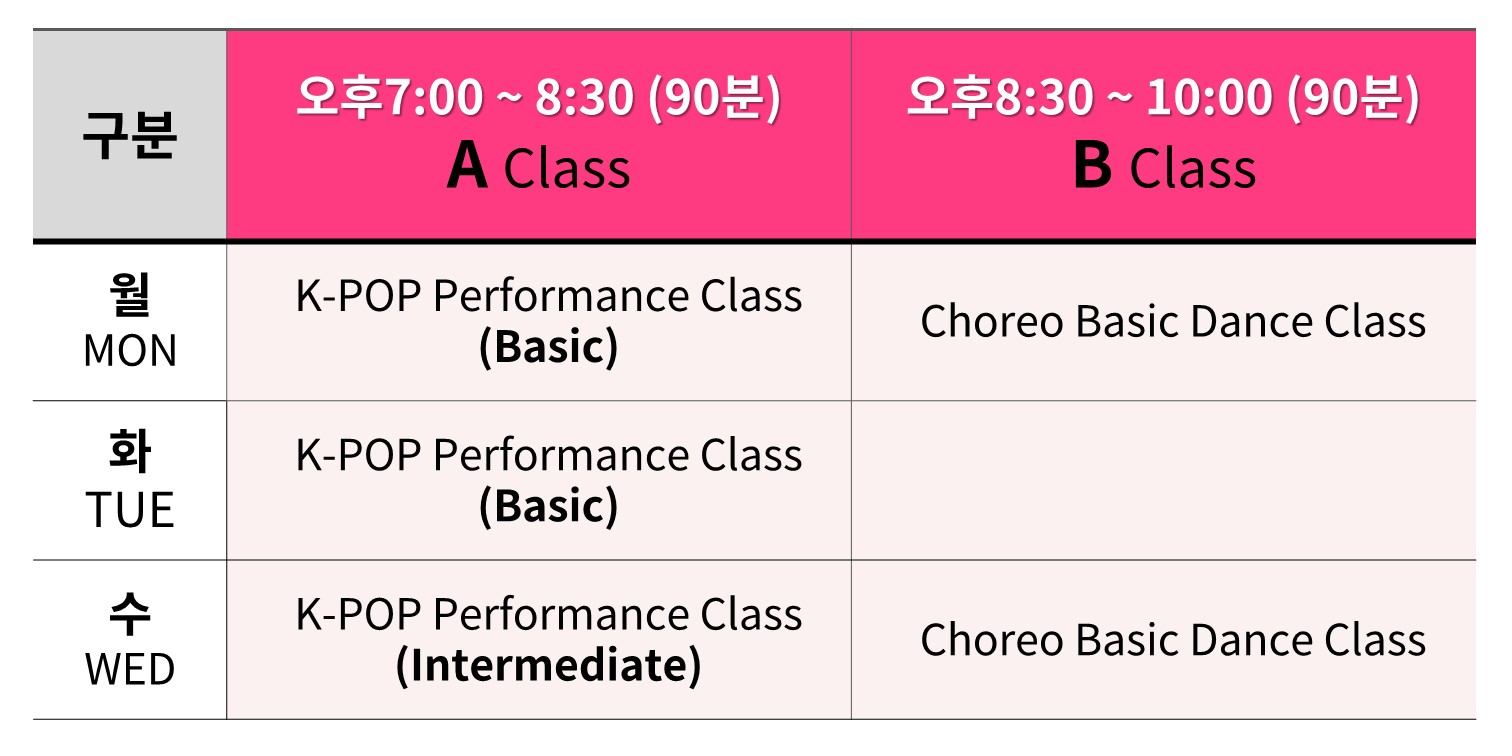 | 구분 | 오후7:00 ~ 8:30 (90분) A Class | 오후8:30 ~ 10:00 (90분) B Class |
|---|---|---|
| 월 MON | K-POP Performance Class (Basic) | Choreo Basic Dance Class |
| 화 TUE | K-POP Performance Class (Basic) | |
| 수 WED | K-POP Performance Class (Intermediate) | Choreo Basic Dance Class |